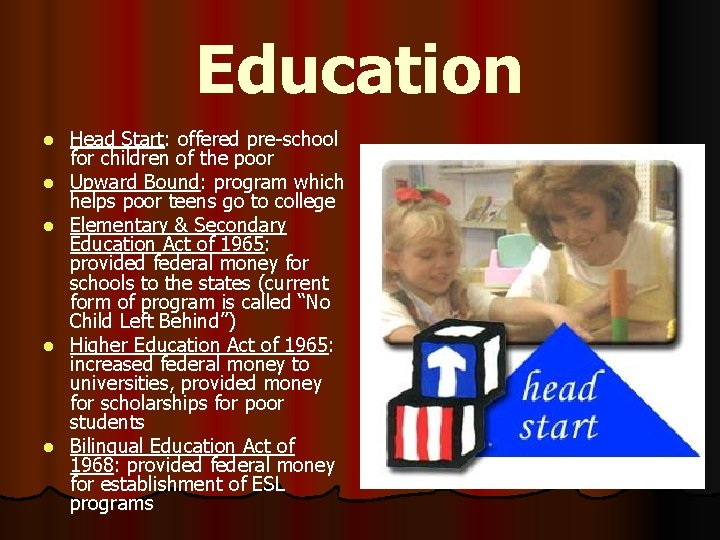 Education

- Head Start: offered pre-school for children of the poor
- Upward Bound: program which helps poor teens go to college
- Elementary & Secondary Education Act of 1965: provided federal money for schools to the states (current form of program is called “No Child Left Behind”)
- Higher Education Act of 1965: increased federal money to universities, provided money for scholarships for poor students
- Bilingual Education Act of 1968: provided federal money for establishment of ESL programs

head start